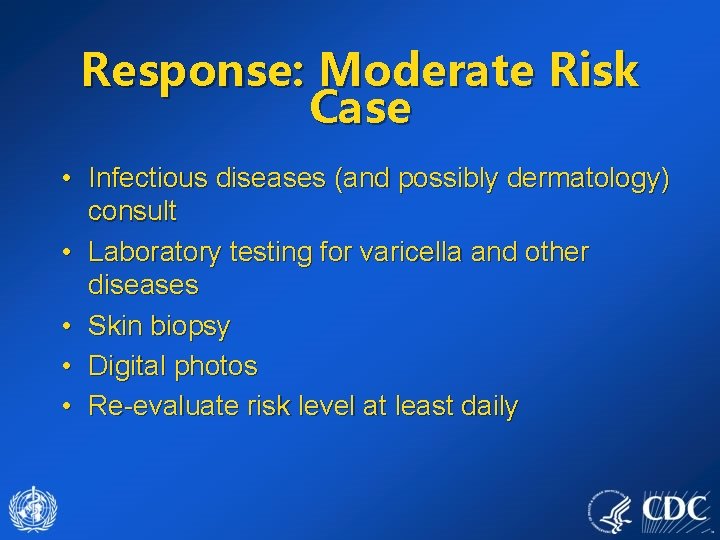 Response: Moderate Risk Case

• Infectious diseases (and possibly dermatology) consult
• Laboratory testing for varicella and other diseases
• Skin biopsy
• Digital photos
• Re-evaluate risk level at least daily

CDC